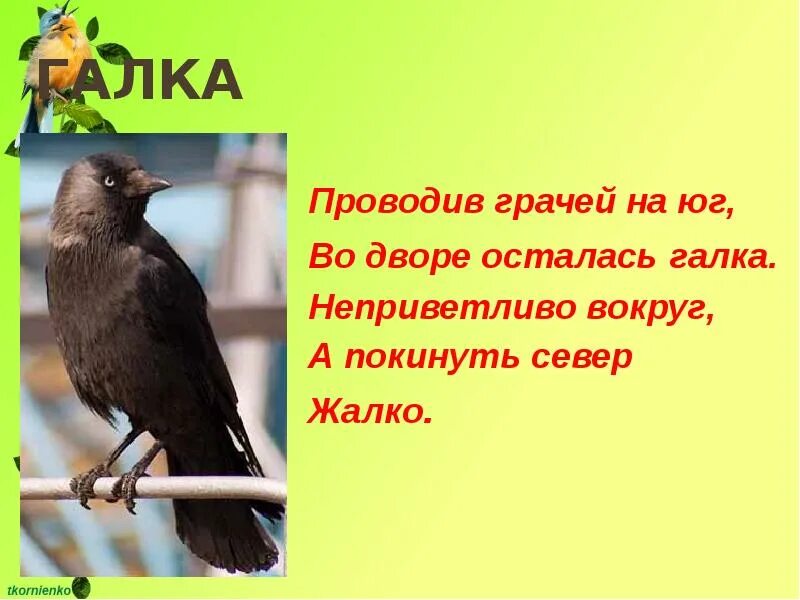 ГАЛКА

Проводив грачей на юг,
Во дворе осталась галка.
Неприветливо вокруг,
А покинуть север
Жалко.

tkornienko